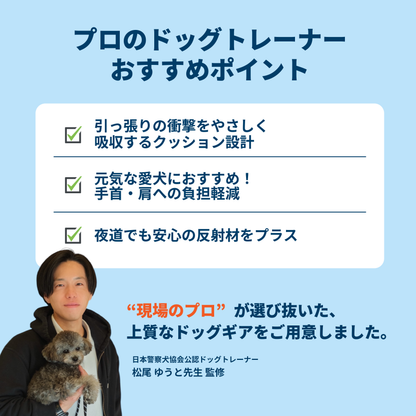 プロのドッグトレーナー
おすすめポイント

引っ張りの衝撃をやさしく
吸収するクッション設計

元気な愛犬におすすめ！
手首・肩への負担軽減

夜道でも安心の反射材をプラス

“現場のプロ” が選び抜いた、
上質なドッグギアをご用意しました。

日本警察犬協会公認ドッグトレーナー
松尾 ゆうと先生 監修